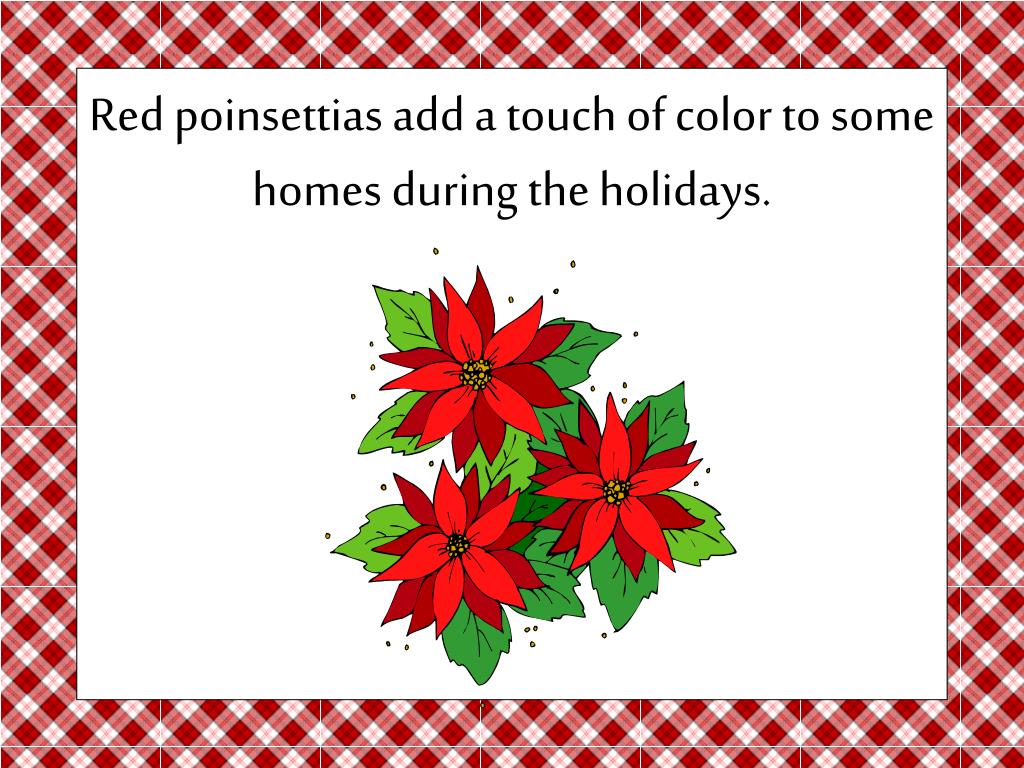 Red poinsettias add a touch of color to some homes during the holidays.